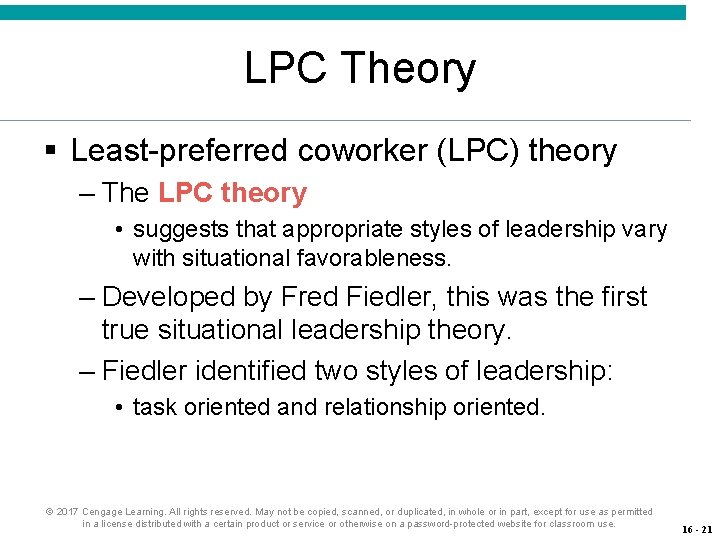 LPC Theory

▪ Least-preferred coworker (LPC) theory

– The LPC theory

• suggests that appropriate styles of leadership vary with situational favorableness.

– Developed by Fred Fiedler, this was the first true situational leadership theory.

– Fiedler identified two styles of leadership:

• task oriented and relationship oriented.

© 2017 Cengage Learning. All rights reserved. May not be copied, scanned, or duplicated, in whole or in part, except for use as permitted in a license distributed with a certain product or service or otherwise on a password-protected website for classroom use.

16 - 21